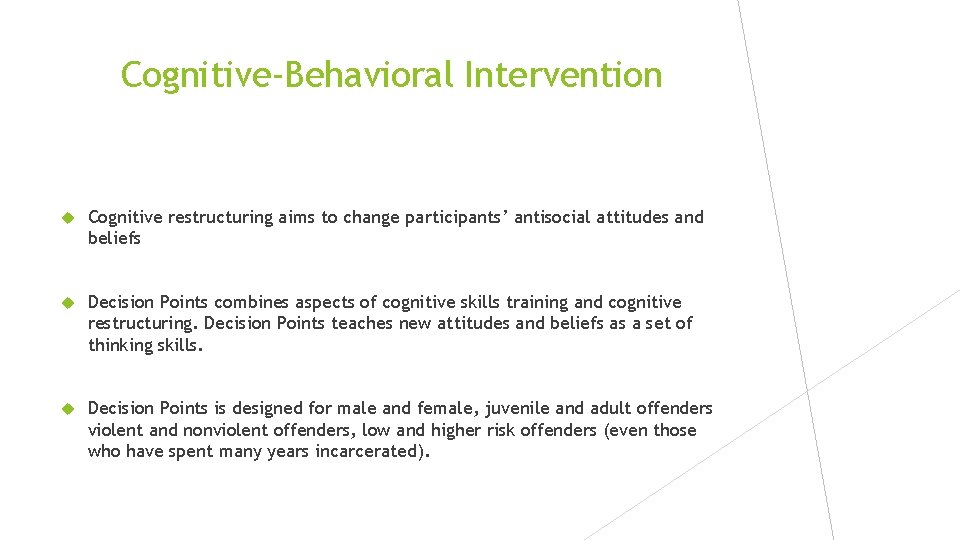 Cognitive-Behavioral Intervention

Cognitive restructuring aims to change participants' antisocial attitudes and beliefs

Decision Points combines aspects of cognitive skills training and cognitive restructuring. Decision Points teaches new attitudes and beliefs as a set of thinking skills.

Decision Points is designed for male and female, juvenile and adult offenders violent and nonviolent offenders, low and higher risk offenders (even those who have spent many years incarcerated).